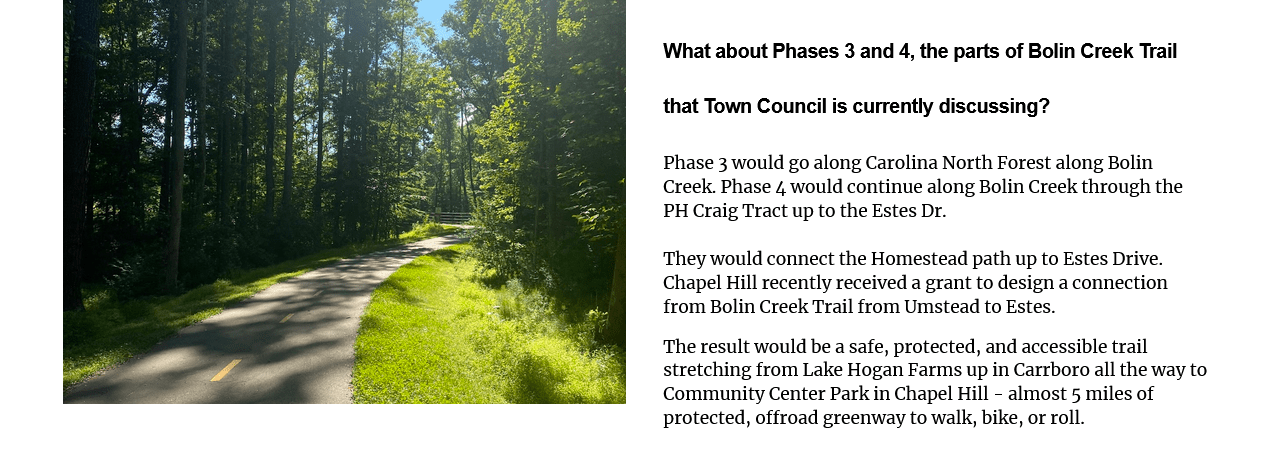 What about Phases 3 and 4, the parts of Bolin Creek Trail that Town Council is currently discussing?

Phase 3 would go along Carolina North Forest along Bolin Creek. Phase 4 would continue along Bolin Creek through the PH Craig Tract up to the Estes Dr.

They would connect the Homestead path up to Estes Drive. Chapel Hill recently received a grant to design a connection from Bolin Creek Trail from Umstead to Estes.

The result would be a safe, protected, and accessible trail stretching from Lake Hogan Farms up in Carrboro all the way to Community Center Park in Chapel Hill - almost 5 miles of protected, offroad greenway to walk, bike, or roll.